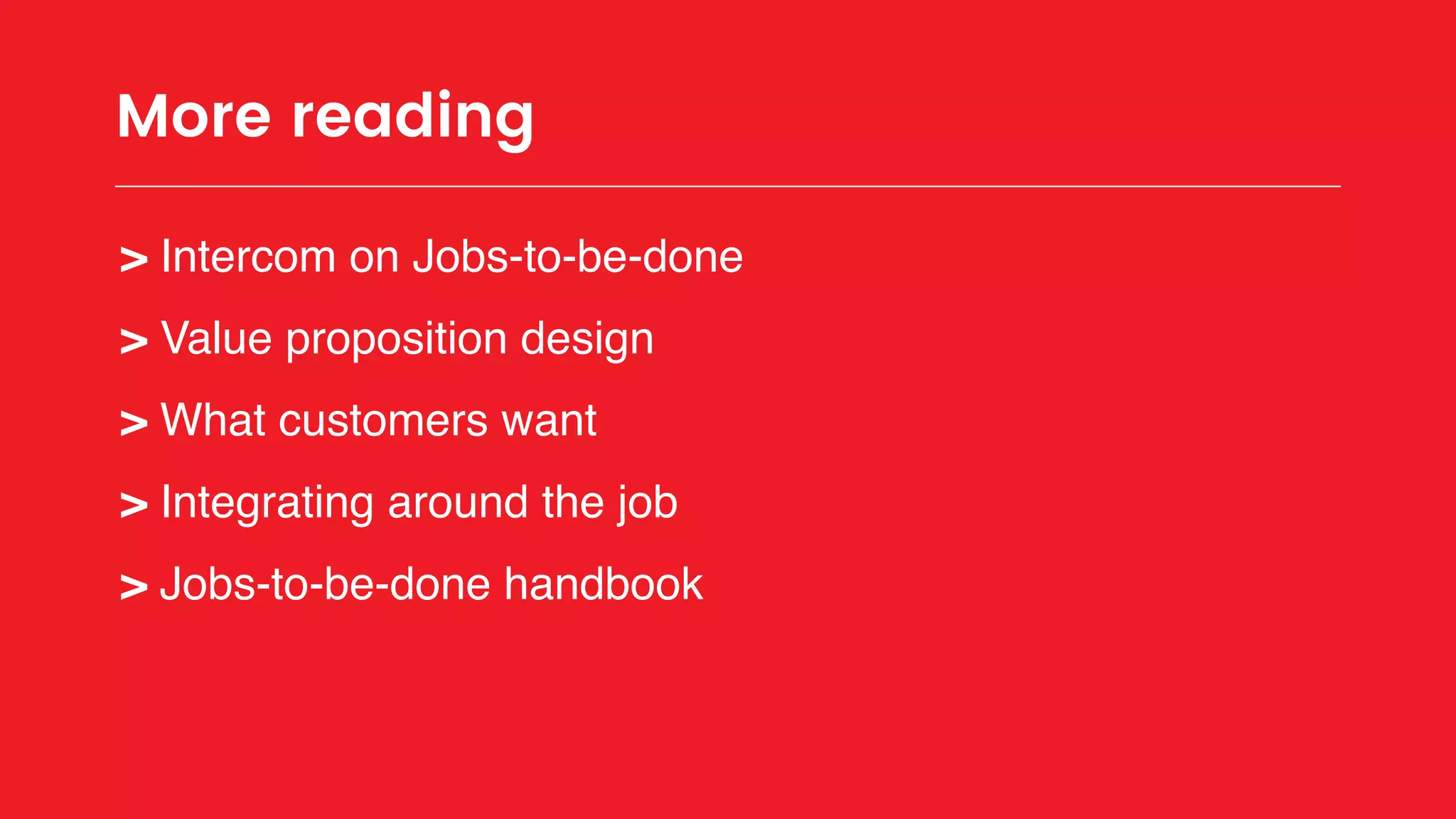 More reading

> Intercom on Jobs-to-be-done

> Value proposition design

> What customers want

> Integrating around the job

> Jobs-to-be-done handbook